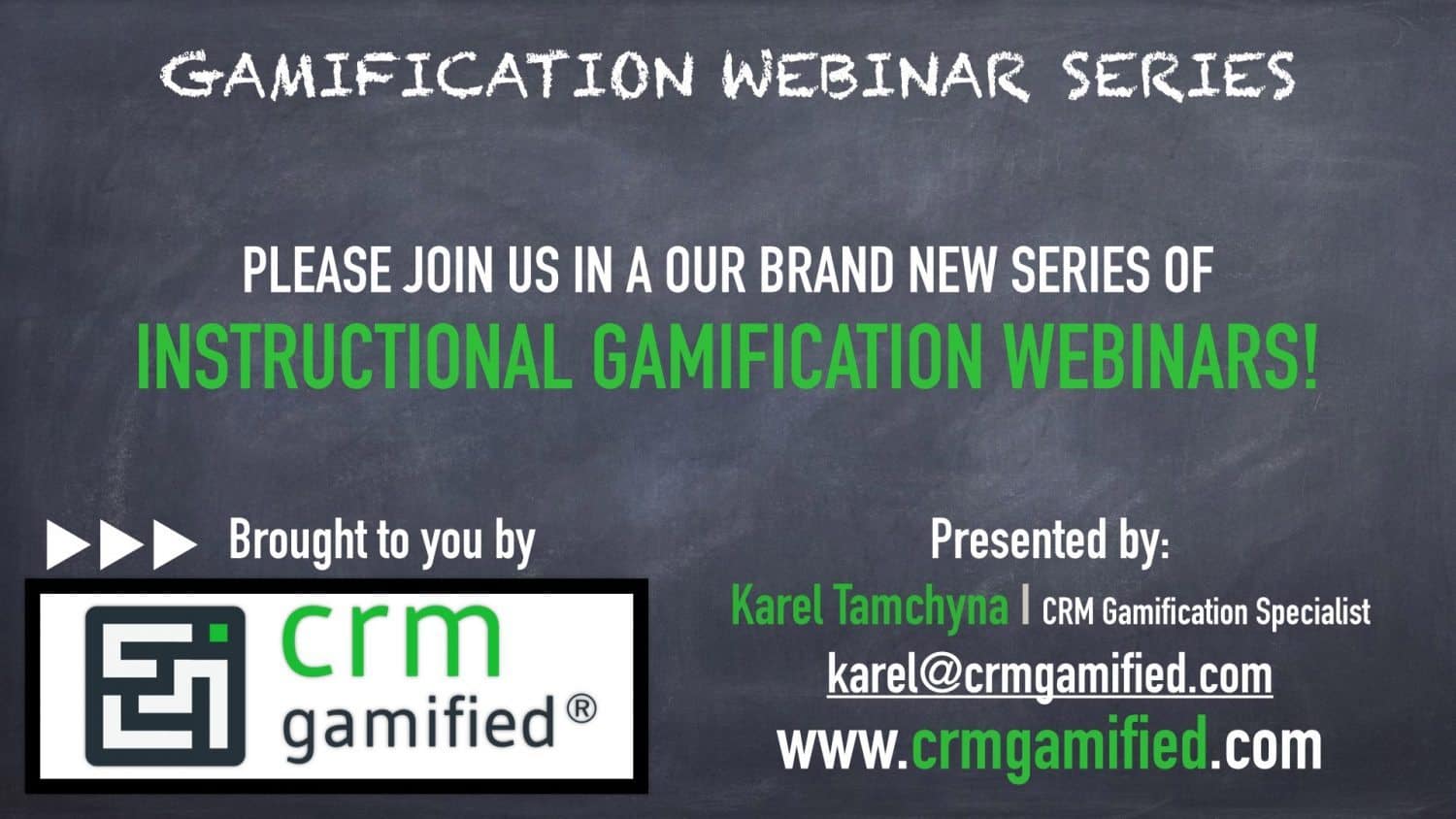 GAMIFICATION WEBINAR SERIES

PLEASE JOIN US IN A OUR BRAND NEW SERIES OF
INSTRUCTIONAL GAMIFICATION WEBINARS!

Brought to you by

crm
gamified®

Presented by:
Karel Tamchyna | CRM Gamification Specialist
karel@crmgamified.com
www.crmgamified.com